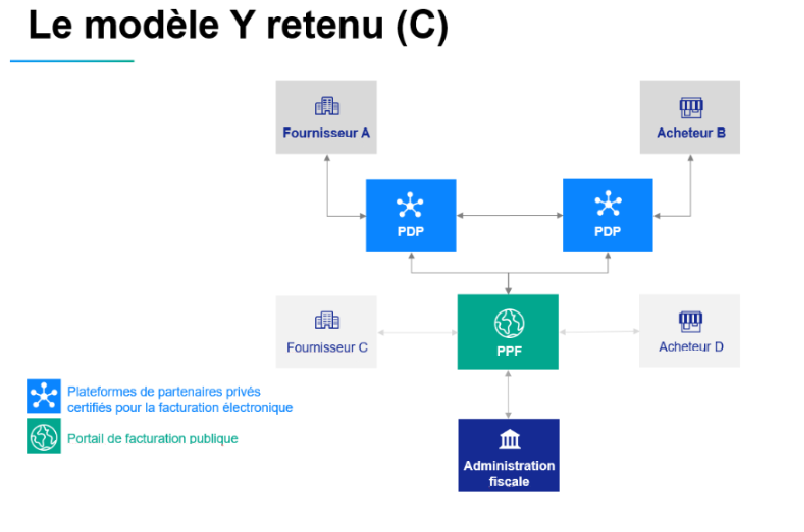 Le modèle Y retenu (C)

Fournisseur A

Acheteur B

PDP

PDP

Fournisseur C

PPF

Acheteur D

Administration fiscale

Plateformes de partenaires privés certifiés pour la facturation électronique

Portail de facturation publique